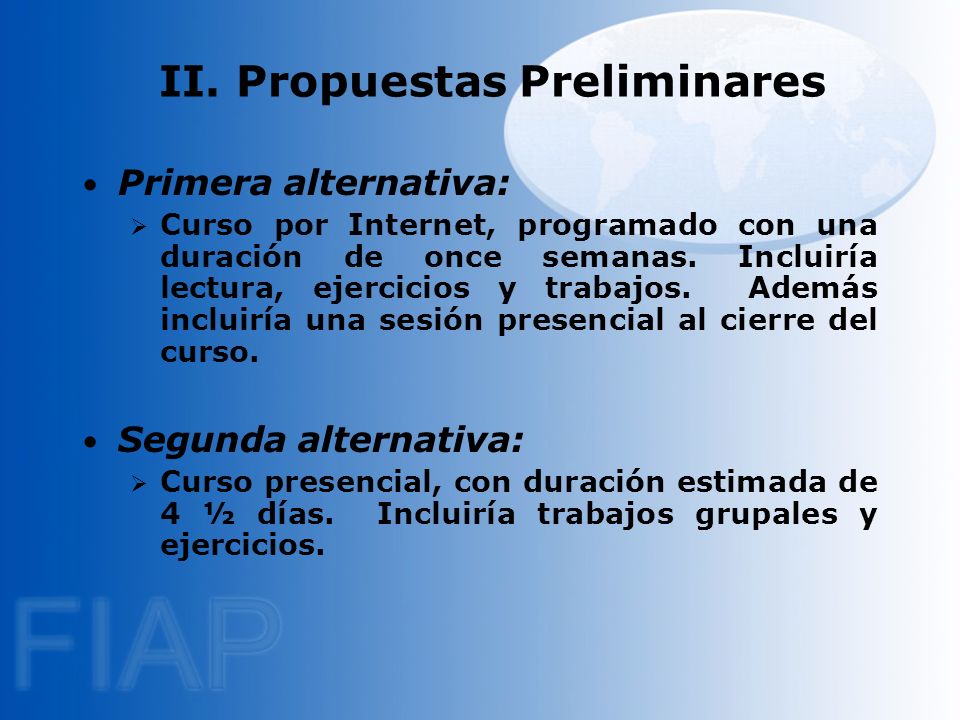 II. Propuestas Preliminares

• Primera alternativa:
  ➢ Curso por Internet, programado con una duración de once semanas. Incluiría lectura, ejercicios y trabajos. Además incluiría una sesión presencial al cierre del curso.

• Segunda alternativa:
  ➢ Curso presencial, con duración estimada de 4 ½ días. Incluiría trabajos grupales y ejercicios.

FIAP